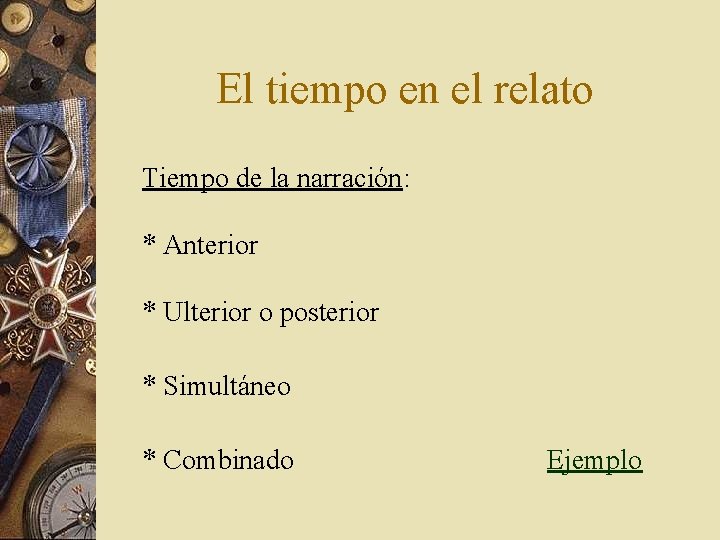 El tiempo en el relato

Tiempo de la narración:

* Anterior

* Ulterior o posterior

* Simultáneo

* Combinado

Ejemplo